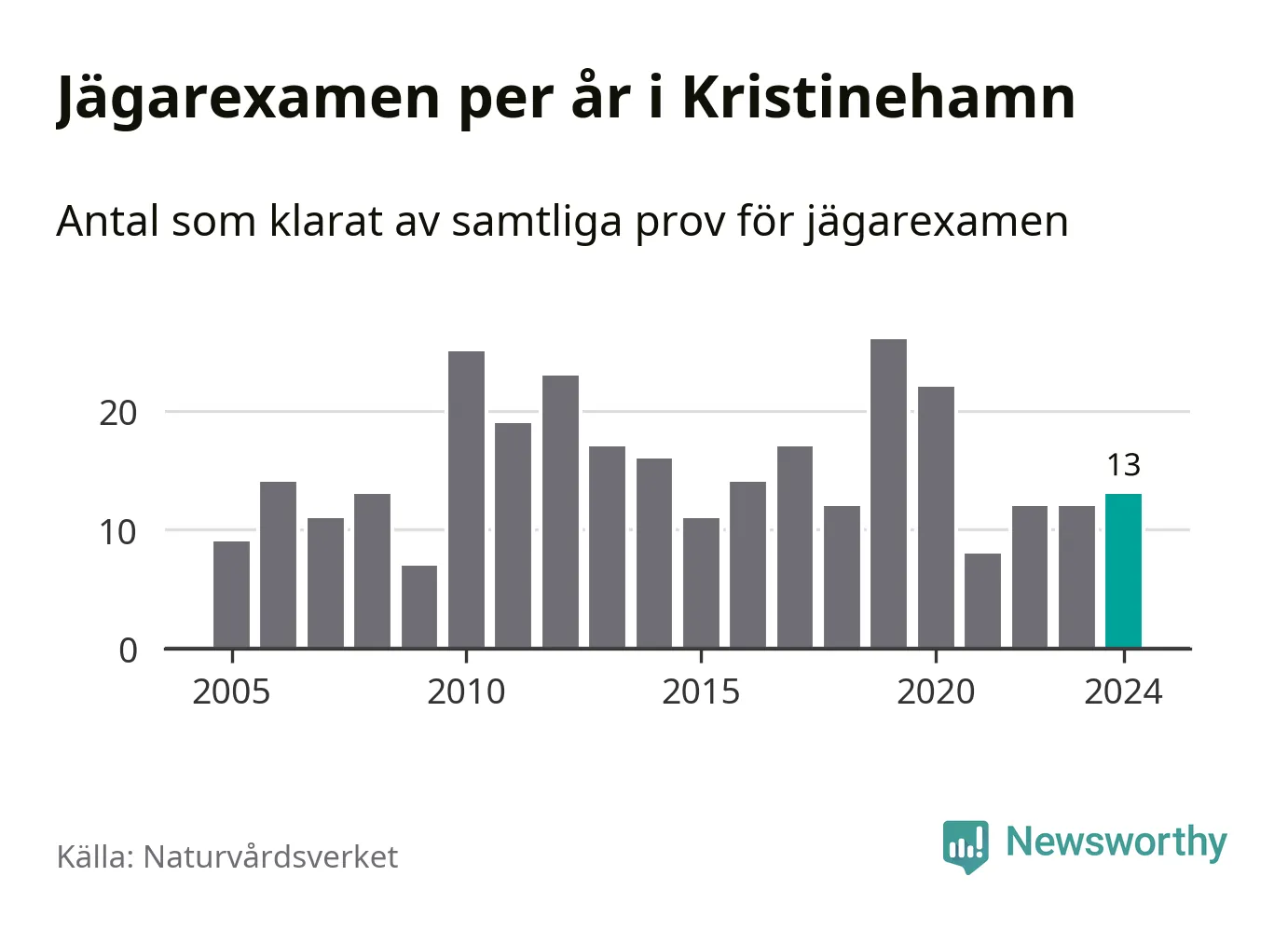 Jägarexamen per år i Kristinehamn

Antal som klarat av samtliga prov för jägarexamen

20
10
0
13
2005
2010
2015
2020
2024

Källa: Naturvårdsverket

Newsworthy